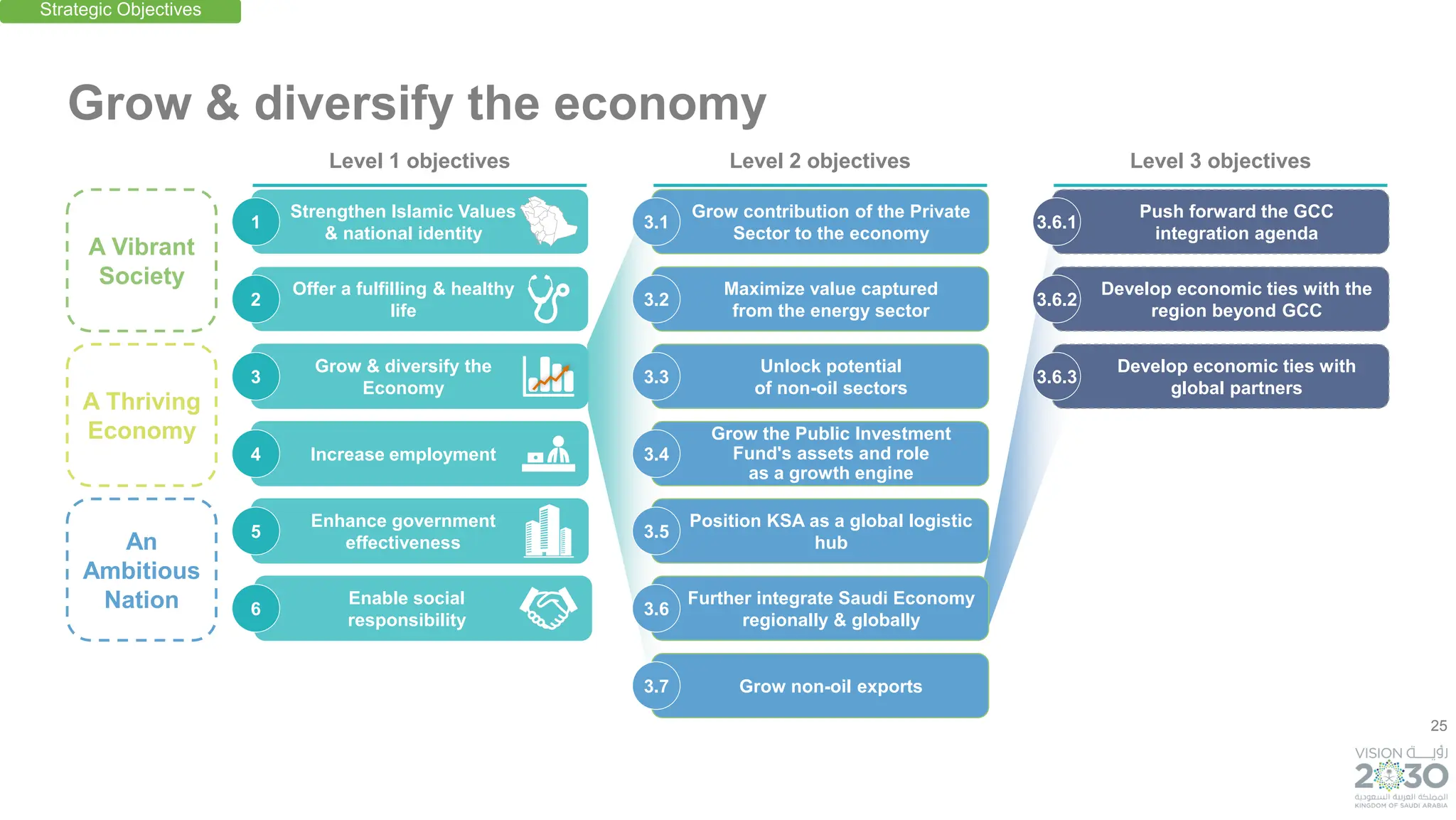 Strategic Objectives

Grow & diversify the economy

A Vibrant Society

A Thriving Economy

An Ambitious Nation

Level 1 objectives

1 Strengthen Islamic Values & national identity

2 Offer a fulfilling & healthy life

3 Grow & diversify the Economy

4 Increase employment

5 Enhance government effectiveness

6 Enable social responsibility

Level 2 objectives

3.1 Grow contribution of the Private Sector to the economy

3.2 Maximize value captured from the energy sector

3.3 Unlock potential of non-oil sectors

3.4 Grow the Public Investment Fund's assets and role as a growth engine

3.5 Position KSA as a global logistic hub

3.6 Further integrate Saudi Economy regionally & globally

3.7 Grow non-oil exports

Level 3 objectives

3.6.1 Push forward the GCC integration agenda

3.6.2 Develop economic ties with the region beyond GCC

3.6.3 Develop economic ties with global partners

25

VISION رؤية
2030
المملكة العربية السعودية
KINGDOM OF SAUDI ARABIA